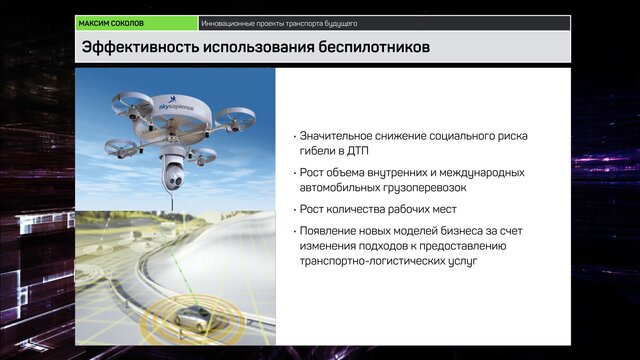 МАКСИМ СОКОЛОВ

Инновационные проекты транспорта будущего

Эффективность использования беспилотников

skysapience

• Значительное снижение социального риска гибели в ДТП

• Рост объема внутренних и международных автомобильных грузоперевозок

• Рост количества рабочих мест

• Появление новых моделей бизнеса за счет изменения подходов к предоставлению транспортно-логистических услуг